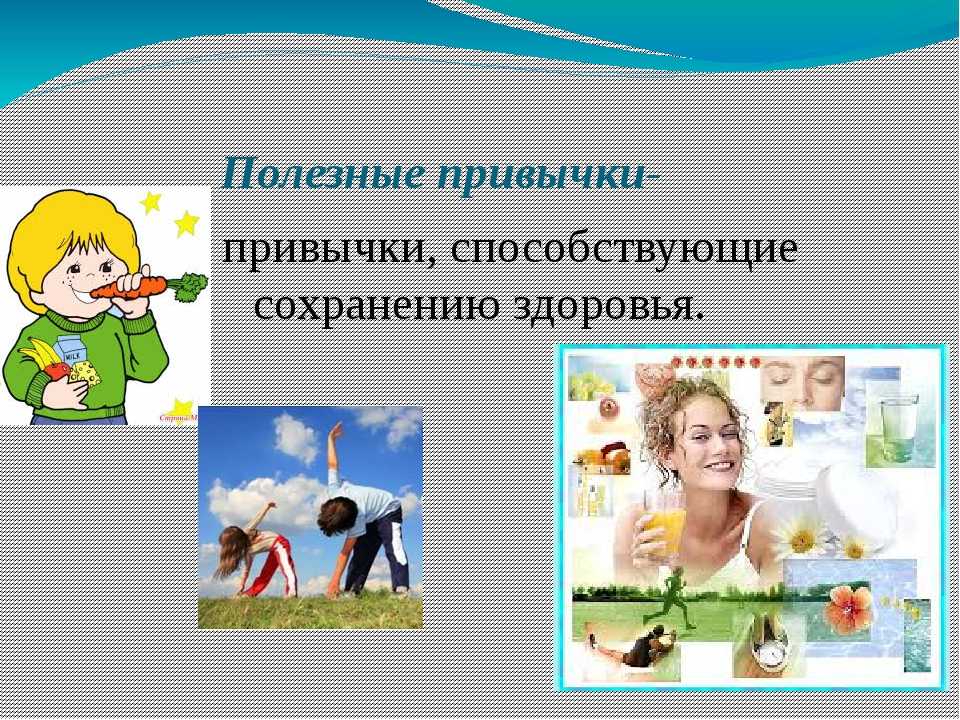 Полезные привычки-

привычки, способствующие сохранению здоровья.

MILK